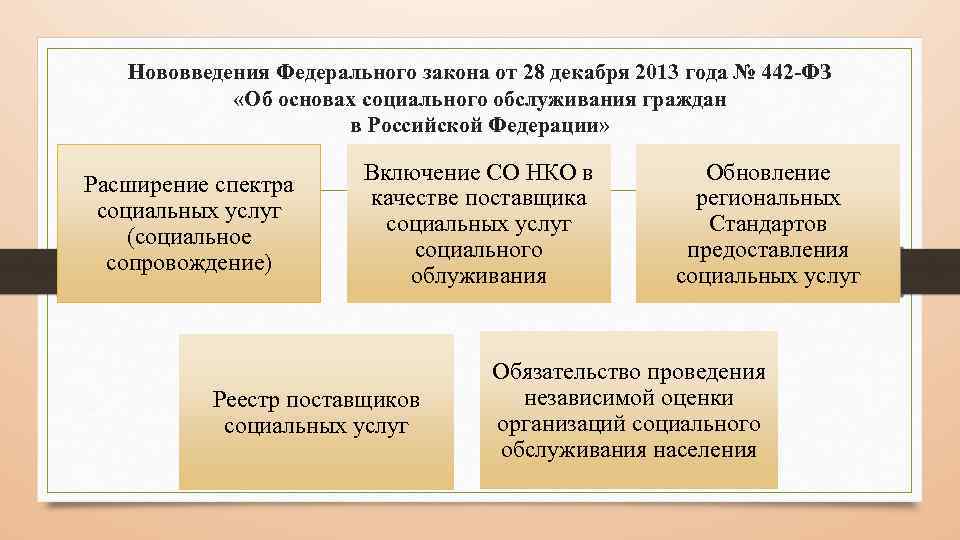 Нововведения Федерального закона от 28 декабря 2013 года № 442-ФЗ «Об основах социального обслуживания граждан в Российской Федерации»

Расширение спектра социальных услуг (социальное сопровождение)

Включение СО НКО в качестве поставщика социальных услуг социального облуживания

Обновление региональных Стандартов предоставления социальных услуг

Реестр поставщиков социальных услуг

Обязательство проведения независимой оценки организаций социального обслуживания населения